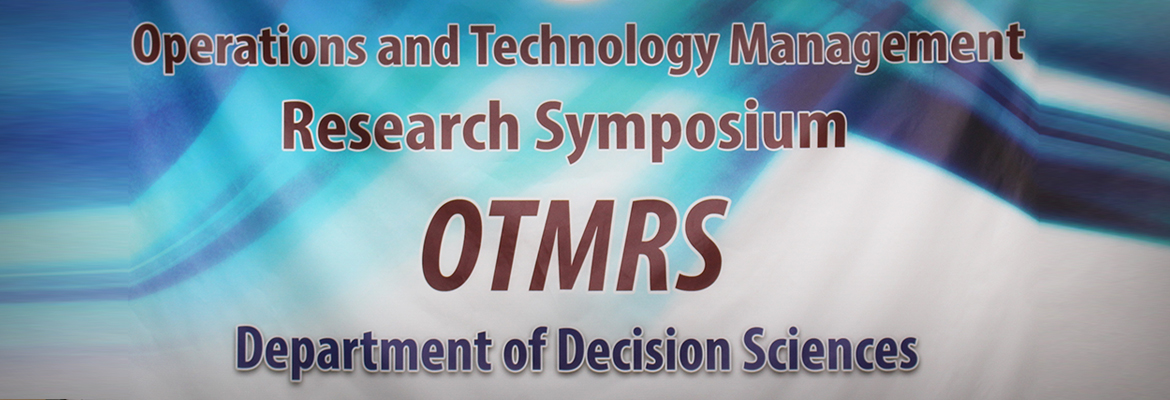 Operations and Technology Management
Research Symposium
OTMRS
Department of Decision Sciences